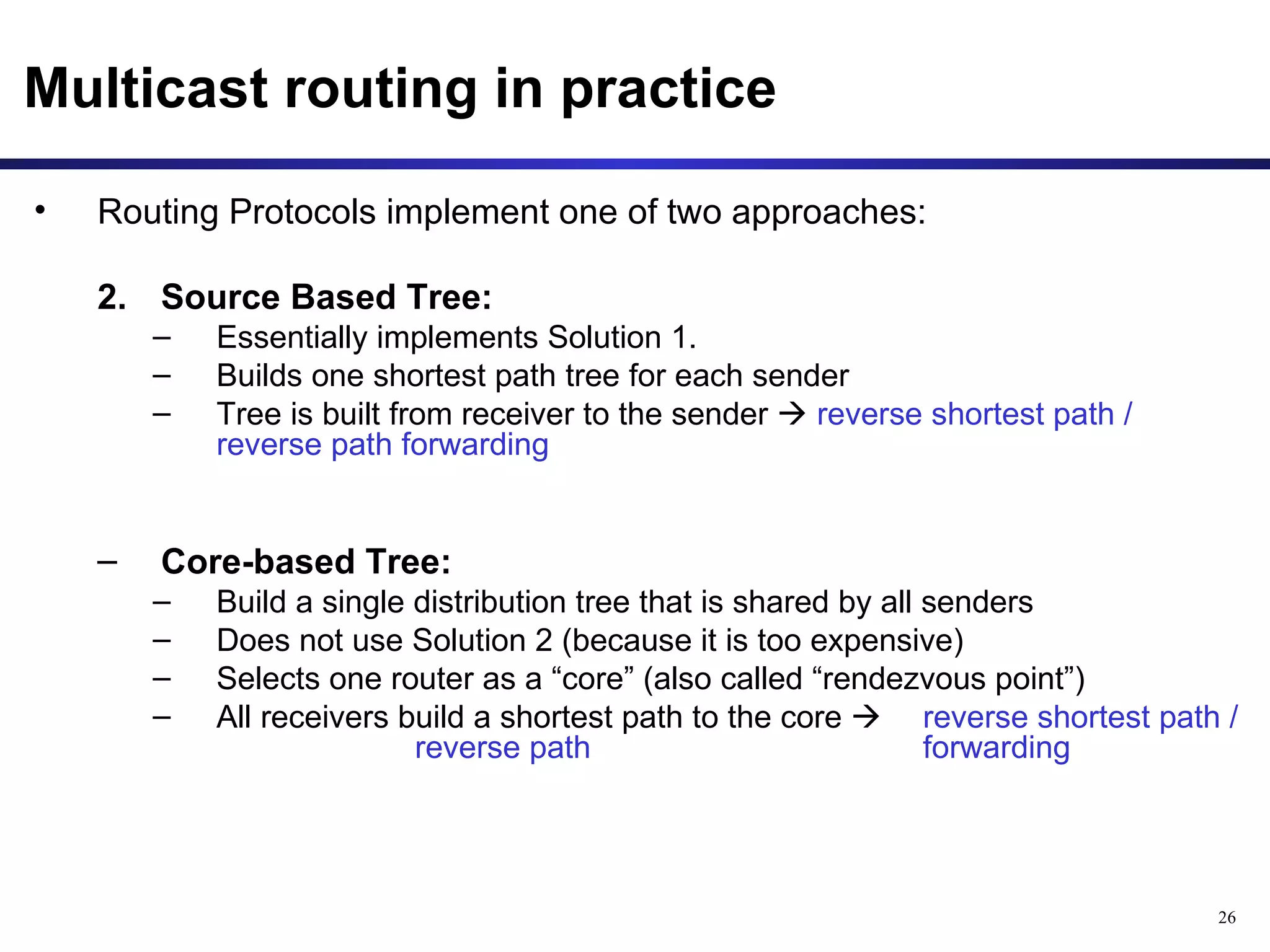 Multicast routing in practice

• Routing Protocols implement one of two approaches:

2. Source Based Tree:
– Essentially implements Solution 1.
– Builds one shortest path tree for each sender
– Tree is built from receiver to the sender → reverse shortest path / reverse path forwarding

– Core-based Tree:
– Build a single distribution tree that is shared by all senders
– Does not use Solution 2 (because it is too expensive)
– Selects one router as a “core” (also called “rendezvous point”)
– All receivers build a shortest path to the core → reverse shortest path / reverse path forwarding

26